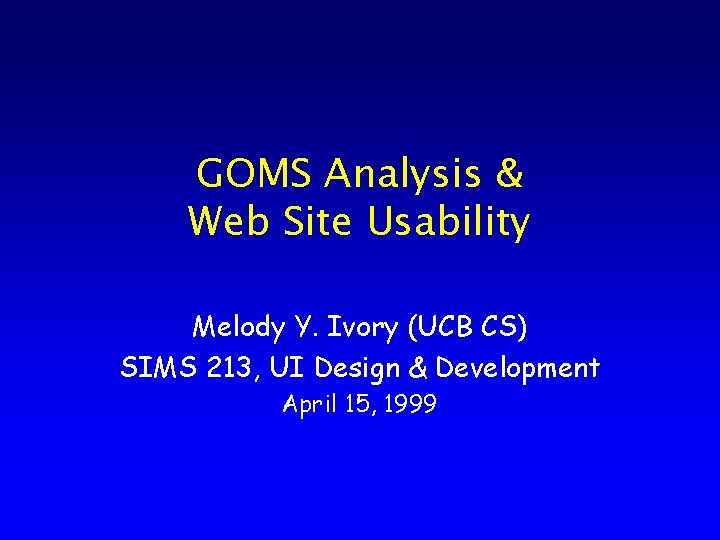 GOMS Analysis &
Web Site Usability

Melody Y. Ivory (UCB CS)
SIMS 213, UI Design & Development
April 15, 1999